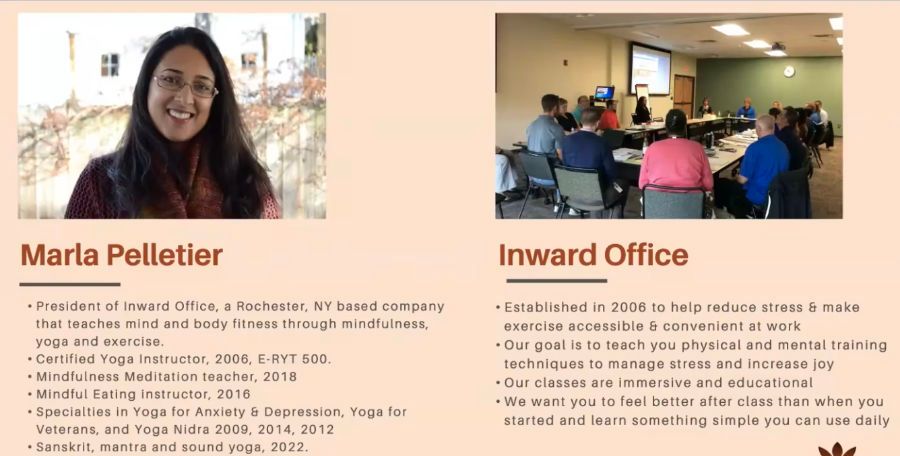 Marla Pelletier

• President of Inward Office, a Rochester, NY based company that teaches mind and body fitness through mindfulness, yoga and exercise.
• Certified Yoga Instructor, 2006, E-RYT 500.
• Mindfulness Meditation teacher, 2018
• Mindful Eating instructor, 2016
• Specialties in Yoga for Anxiety & Depression, Yoga for Veterans, and Yoga Nidra 2009, 2014, 2012
• Sanskrit, mantra and sound yoga, 2022.

Inward Office

• Established in 2006 to help reduce stress & make exercise accessible & convenient at work
• Our goal is to teach you physical and mental training techniques to manage stress and increase joy
• Our classes are immersive and educational
• We want you to feel better after class than when you started and learn something simple you can use daily